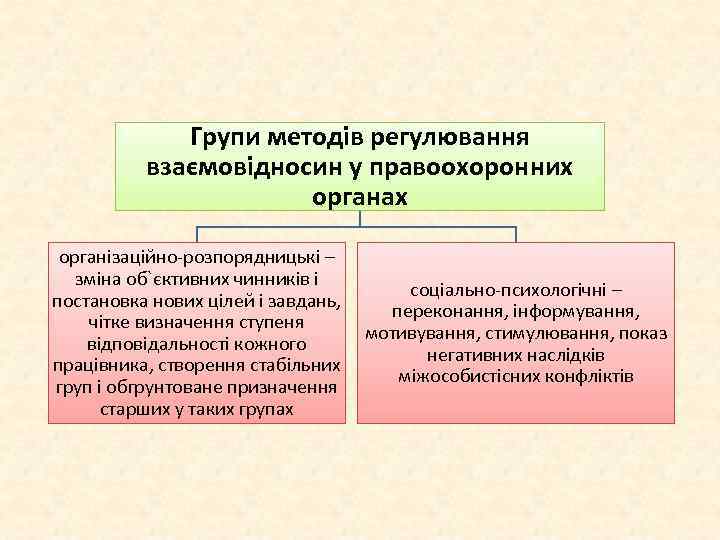 Групи методів регулювання взаємовідносин у правоохоронних органах

організаційно-розпорядницькі – зміна об`єктивних чинників і постановка нових цілей і завдань, чітке визначення ступеня відповідальності кожного працівника, створення стабільних груп і обгрунтоване призначення старших у таких групах

соціально-психологічні – переконання, інформування, мотивування, стимулювання, показ негативних наслідків міжособистісних конфліктів